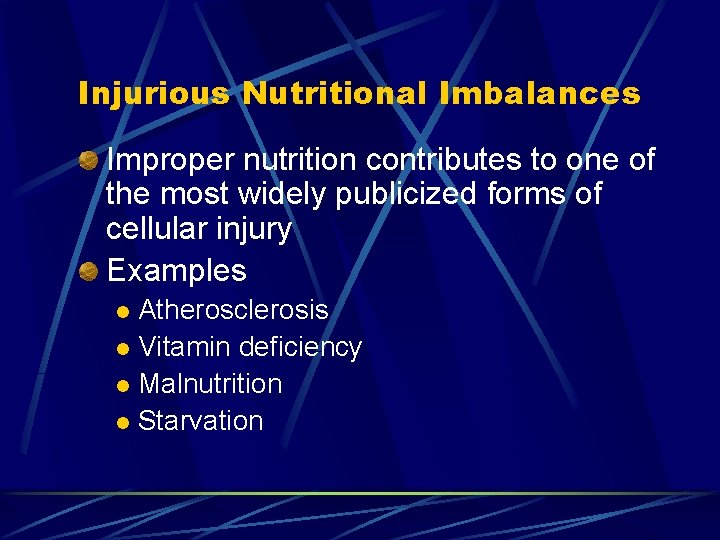 Injurious Nutritional Imbalances

Improper nutrition contributes to one of the most widely publicized forms of cellular injury

Examples

Atherosclerosis

Vitamin deficiency

Malnutrition

Starvation